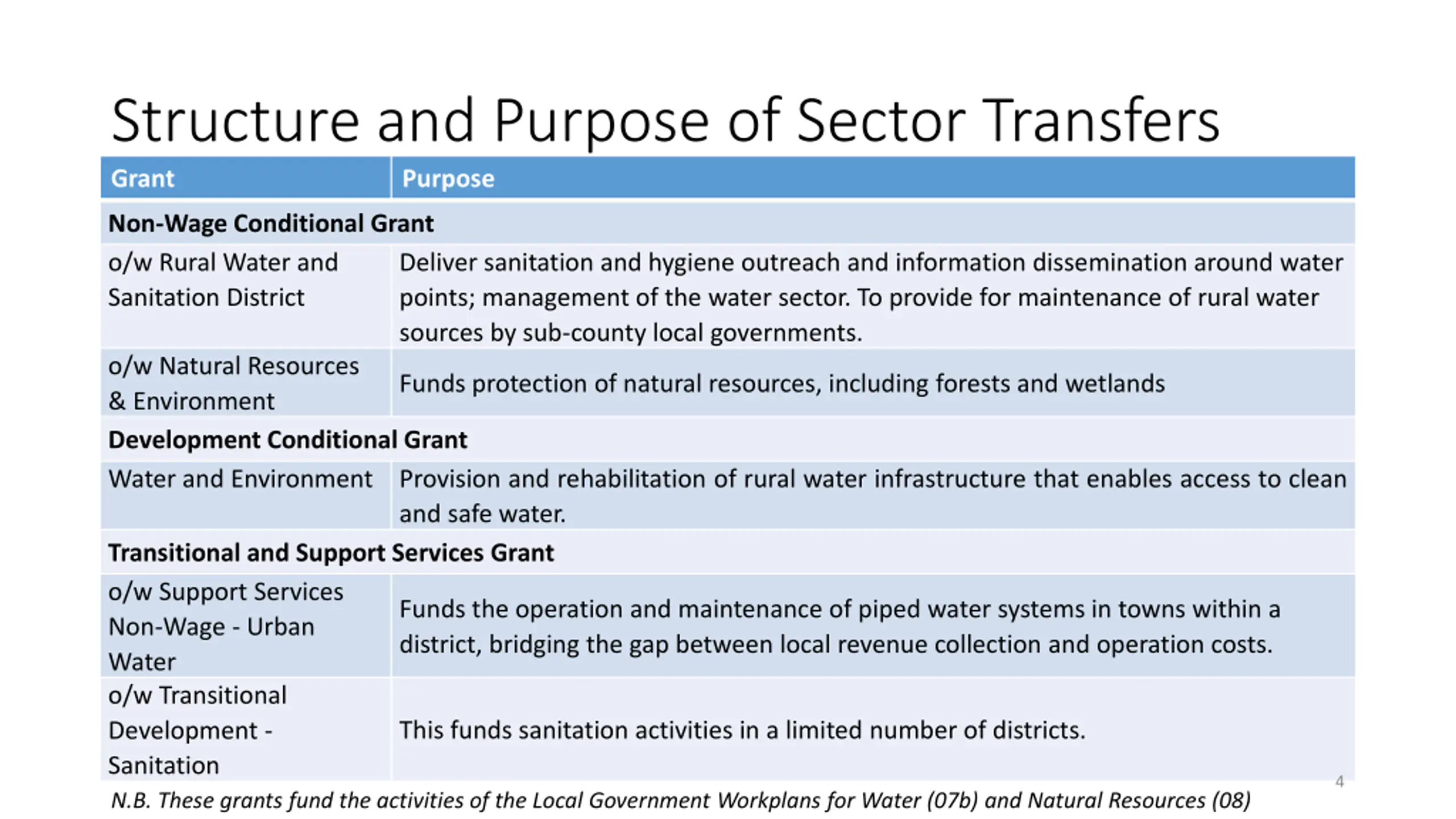 Structure and Purpose of Sector Transfers

| Grant | Purpose |
|---|---|
| **Non-Wage Conditional Grant** | |
| o/w Rural Water and Sanitation District | Deliver sanitation and hygiene outreach and information dissemination around water points; management of the water sector. To provide for maintenance of rural water sources by sub-county local governments. |
| o/w Natural Resources & Environment | Funds protection of natural resources, including forests and wetlands |
| **Development Conditional Grant** | |
| Water and Environment | Provision and rehabilitation of rural water infrastructure that enables access to clean and safe water. |
| **Transitional and Support Services Grant** | |
| o/w Support Services Non-Wage - Urban Water | Funds the operation and maintenance of piped water systems in towns within a district, bridging the gap between local revenue collection and operation costs. |
| o/w Transitional Development - Sanitation | This funds sanitation activities in a limited number of districts. |

4

N.B. These grants fund the activities of the Local Government Workplans for Water (07b) and Natural Resources (08)